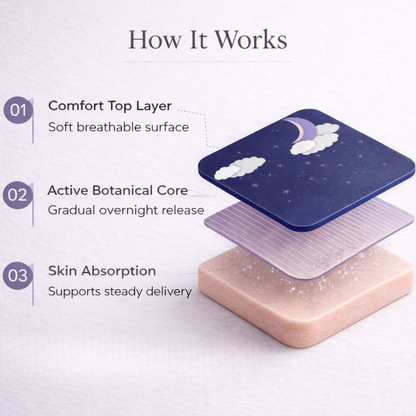 How It Works

01
Comfort Top Layer
Soft breathable surface

02
Active Botanical Core
Gradual overnight release

03
Skin Absorption
Supports steady delivery